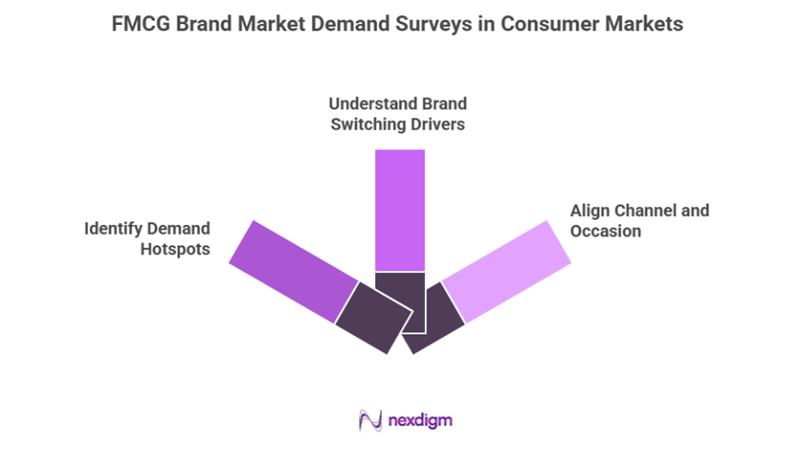 FMCG Brand Market Demand Surveys in Consumer Markets

Understand Brand Switching Drivers

Identify Demand Hotspots

Align Channel and Occasion

nexdigm